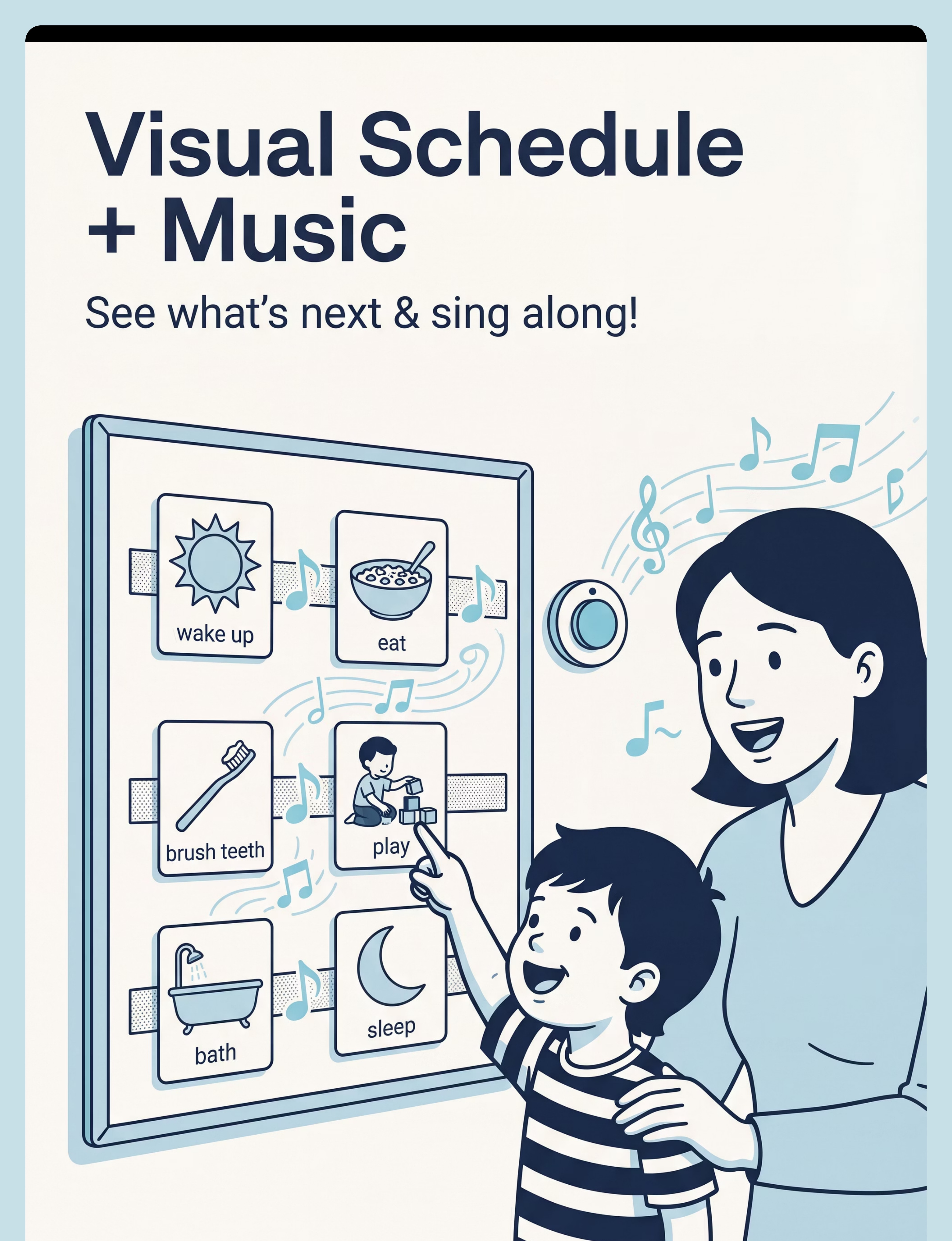 Visual Schedule + Music

See what's next & sing along!

wake up

eat

brush teeth

play

bath

sleep